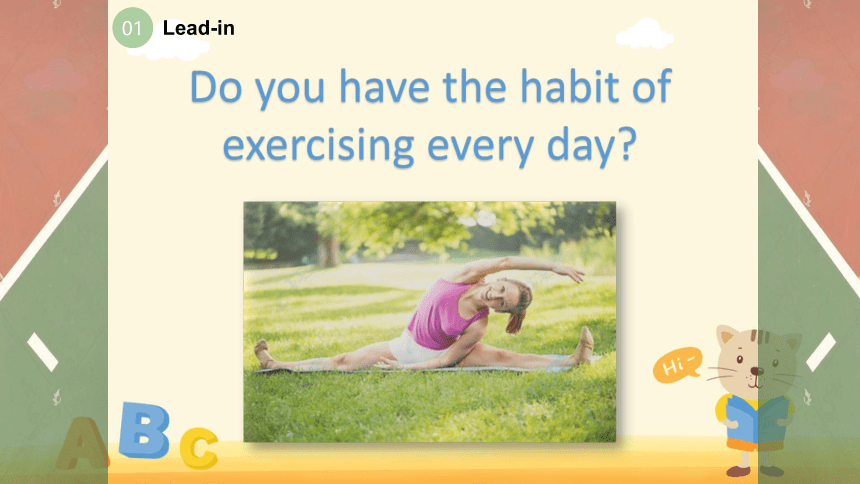 01 Lead-in

Do you have the habit of exercising every day?

Hi~

A B C